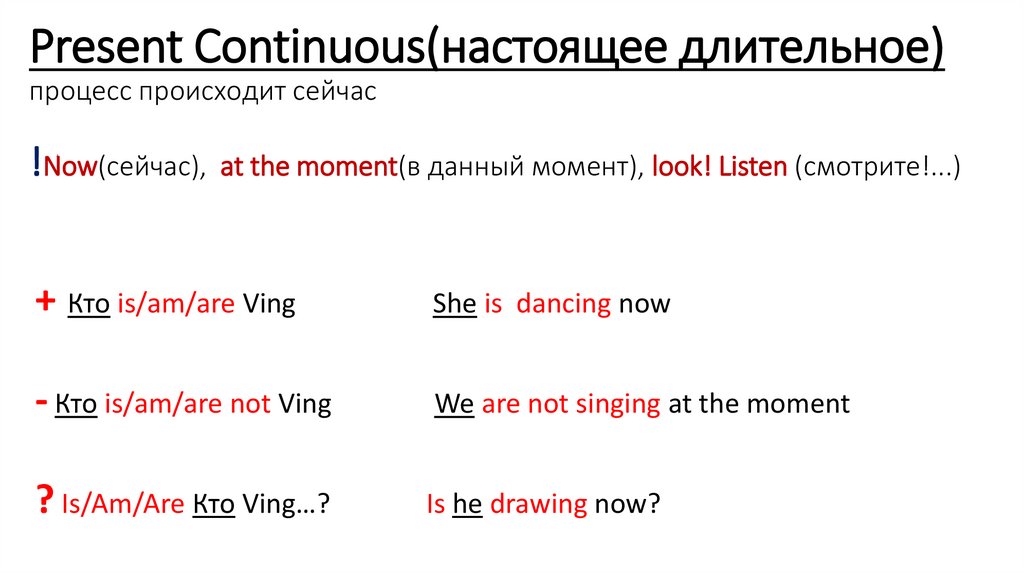 Present Continuous(настоящее длительное)
процесс происходит сейчас

!Now(сейчас), at the moment(в данный момент), look! Listen (смотрите!...)

+ Кто is/am/are Ving She is dancing now

- Кто is/am/are not Ving We are not singing at the moment

? Is/Am/Are Кто Ving…? Is he drawing now?